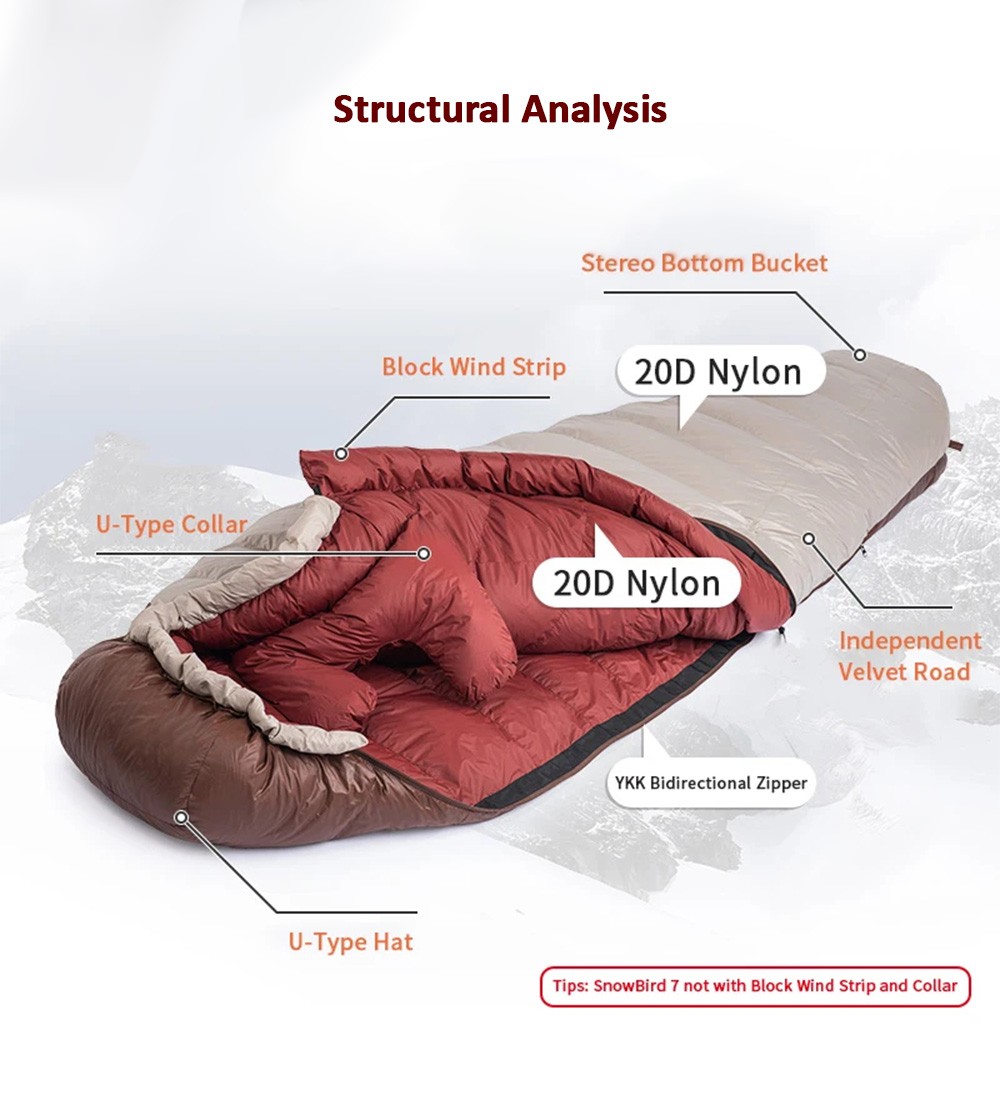 Structural Analysis

Stereo Bottom Bucket

Block Wind Strip

20D Nylon

U-Type Collar

20D Nylon

Independent Velvet Road

YKK Bidirectional Zipper

U-Type Hat

Tips: SnowBird 7 not with Block Wind Strip and Collar